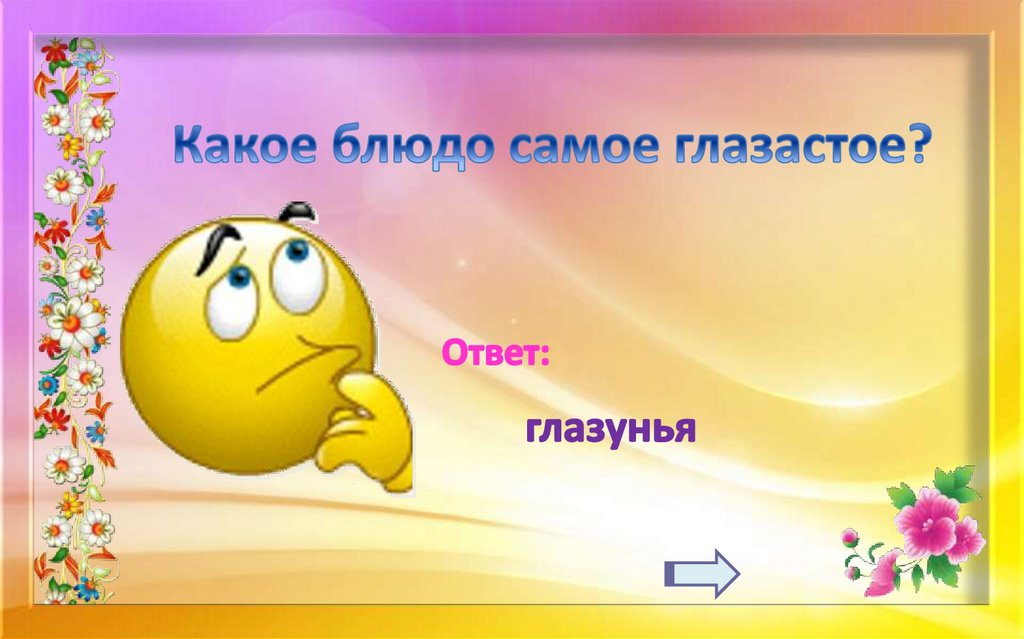 Какое блюдо самое глазастое?

Ответ:

глазунья